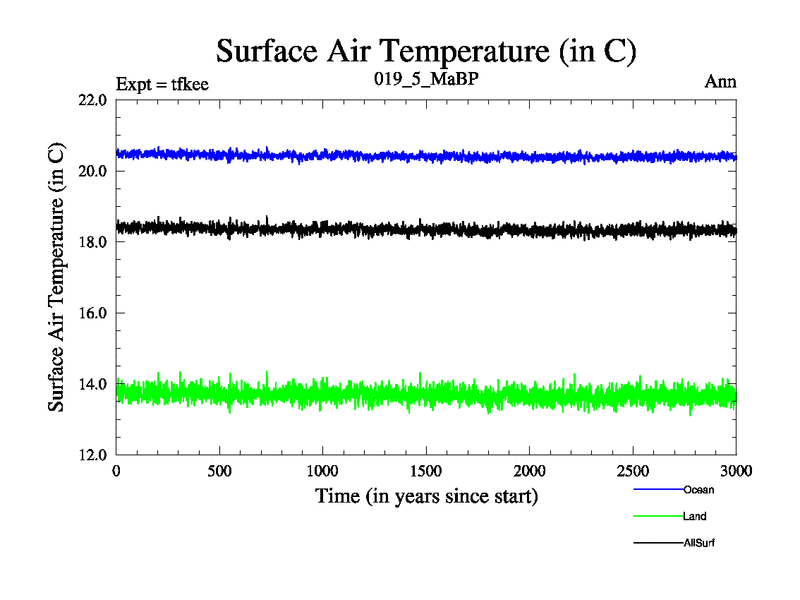 Surface Air Temperature (in C)

Expt = tfkee

019_5_MaBP

Ann

Surface Air Temperature (in C)

22.0
20.0
18.0
16.0
14.0
12.0

0 500 1000 1500 2000 2500 3000

Time (in years since start)

Ocean
Land
AllSurf